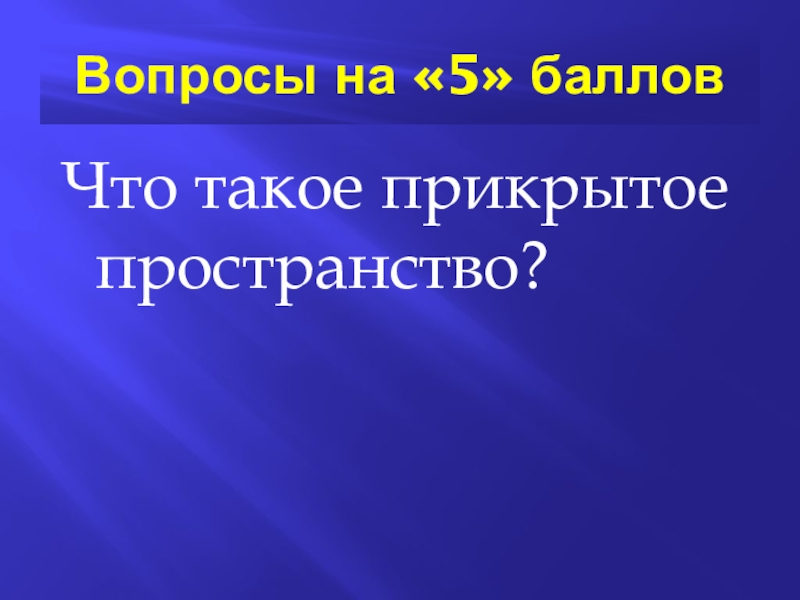 Вопросы на «5» баллов

Что такое прикрытое пространство?